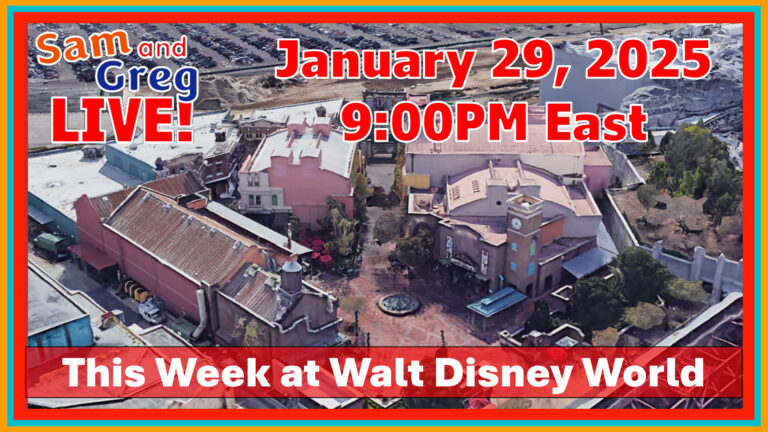 Sam and Greg LIVE!

January 29, 2025
9:00PM East

This Week at Walt Disney World